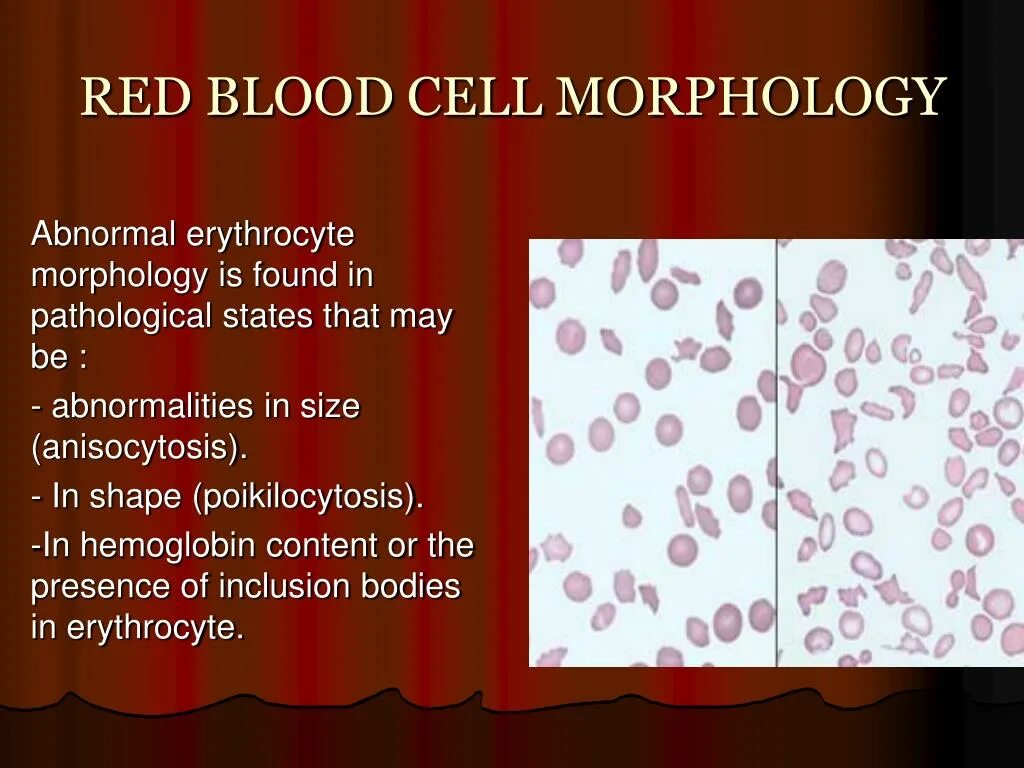 RED BLOOD CELL MORPHOLOGY

Abnormal erythrocyte morphology is found in pathological states that may be :

- abnormalities in size (anisocytosis).

- In shape (poikilocytosis).

-In hemoglobin content or the presence of inclusion bodies in erythrocyte.